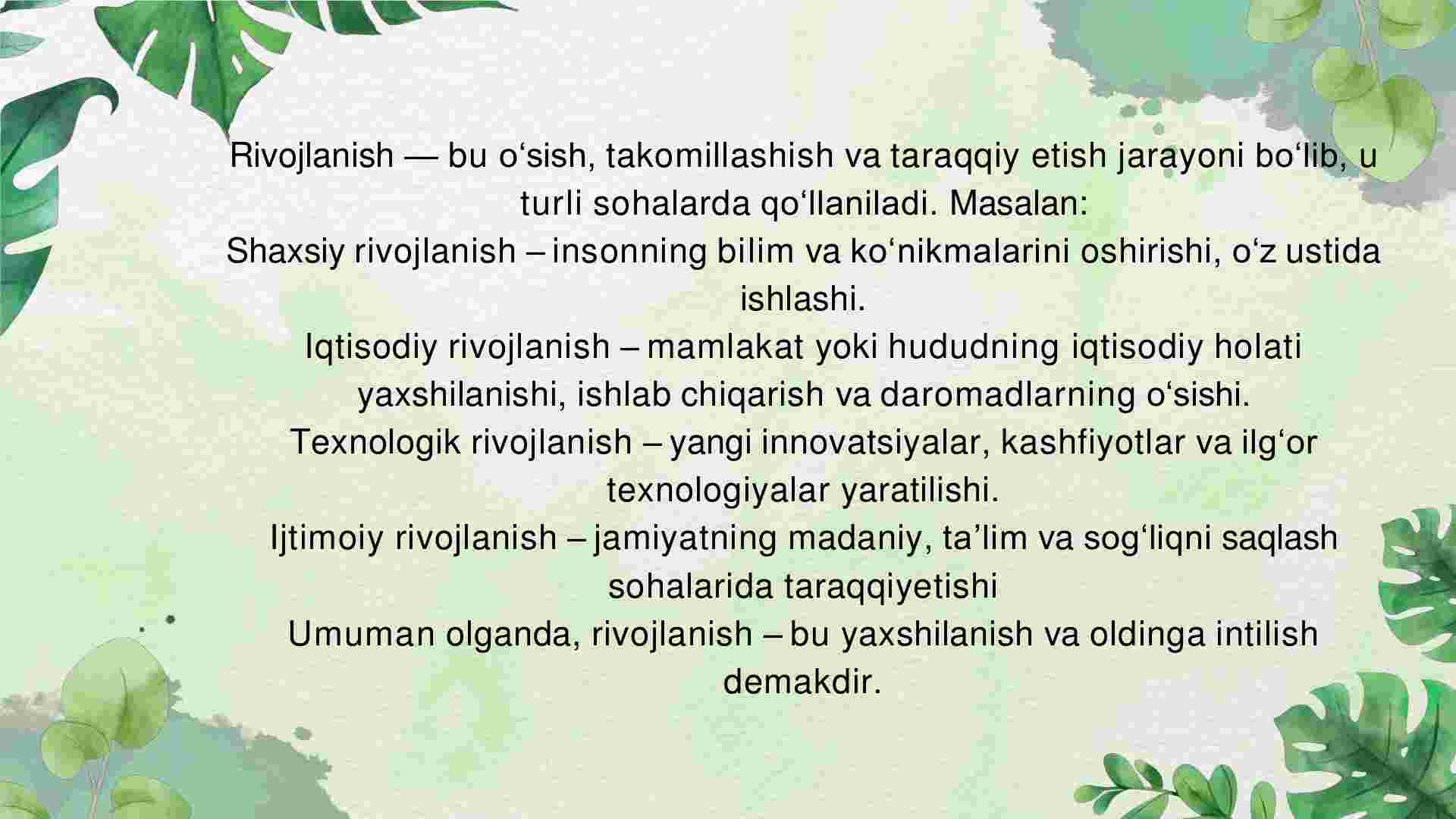 Rivojlanish — bu o‘sish, takomillashish va taraqqiy etish jarayoni bo‘lib, u turli sohalarda qo‘llaniladi. Masalan:
Shaxsiy rivojlanish – insonning bilim va ko‘nikmalarini oshirishi, o‘z ustida ishlashi.
Iqtisodiy rivojlanish – mamlakat yoki hududning iqtisodiy holati yaxshilanishi, ishlab chiqarish va daromadlarning o‘sishi.
Texnologik rivojlanish – yangi innovatsiyalar, kashfiyotlar va ilg‘or texnologiyalar yaratilishi.
Ijtimoiy rivojlanish – jamiyatning madaniy, ta’lim va sog‘liqni saqlash sohalarida taraqqiyetishi
Umuman olganda, rivojlanish – bu yaxshilanish va oldinga intilish demakdir.